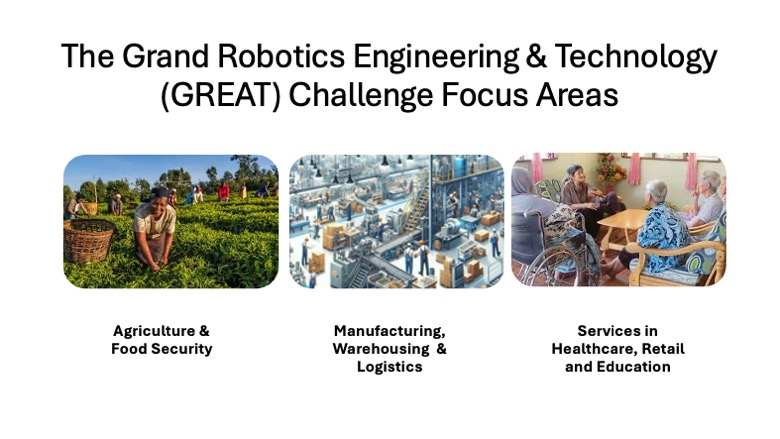 The Grand Robotics Engineering & Technology (GREAT) Challenge Focus Areas

Agriculture & Food Security

Manufacturing, Warehousing & Logistics

Services in Healthcare, Retail and Education